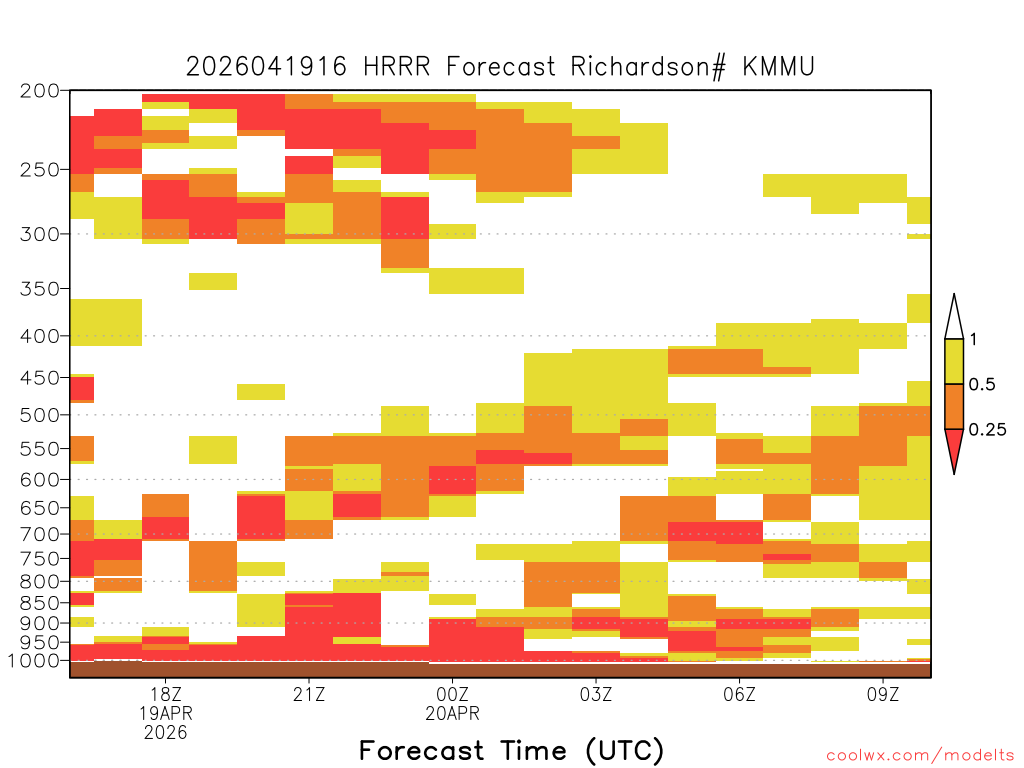 2026041916 HRRR Forecast Richardson# KMMU

200
250
300
350
400
450
500
550
600
650
700
750
800
850
900
950
1000

1
0.5
0.25

18Z
19APR
2026
21Z
00Z
20APR
03Z
06Z
09Z

Forecast Time (UTC)

coolwx.com/modelts